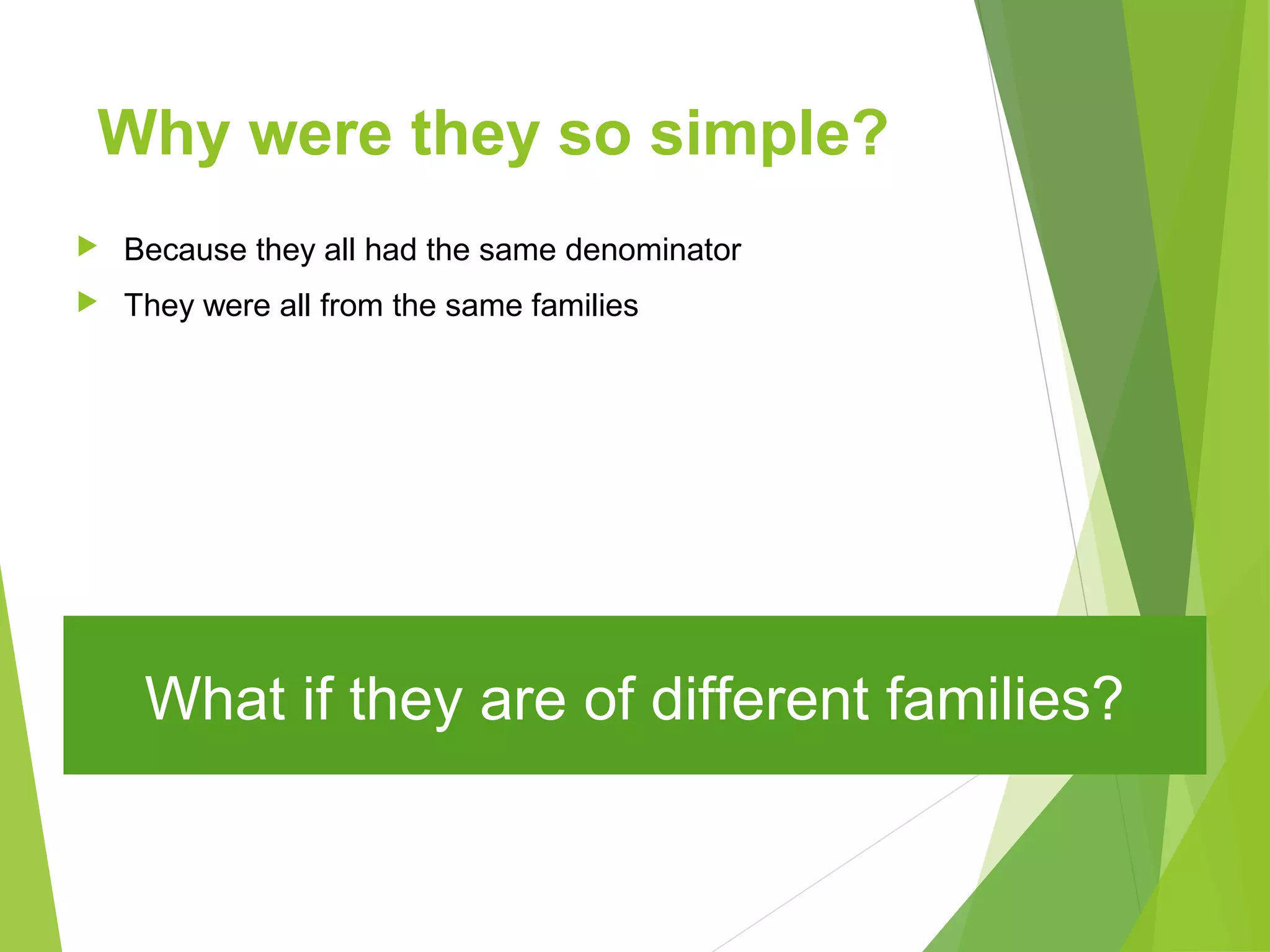 Why were they so simple?

Because they all had the same denominator

They were all from the same families

What if they are of different families?